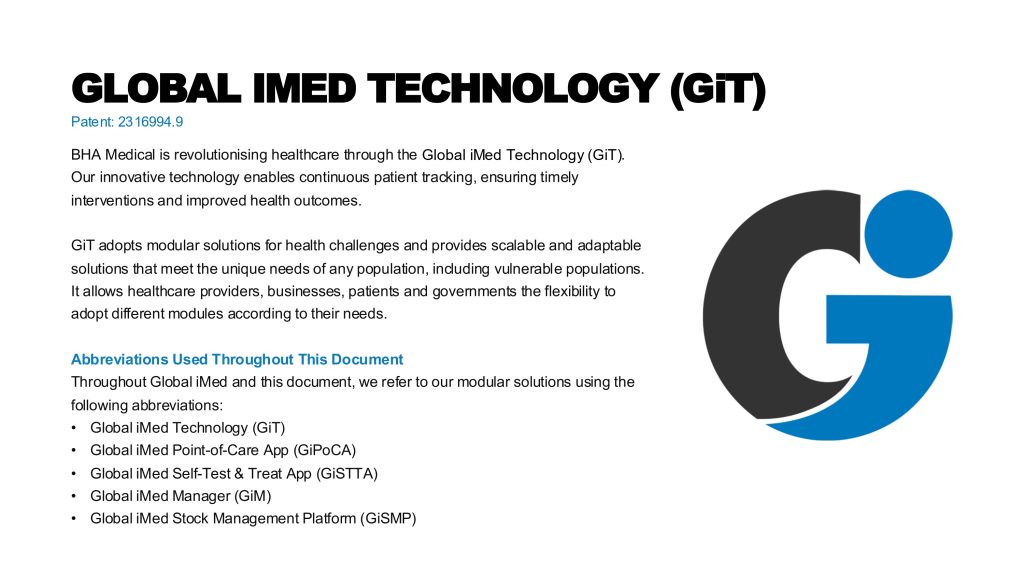 GLOBAL IMED TECHNOLOGY (GiT)
Patent: 2316994.9

BHA Medical is revolutionising healthcare through the Global iMed Technology (GiT). Our innovative technology enables continuous patient tracking, ensuring timely interventions and improved health outcomes.

GiT adopts modular solutions for health challenges and provides scalable and adaptable solutions that meet the unique needs of any population, including vulnerable populations. It allows healthcare providers, businesses, patients and governments the flexibility to adopt different modules according to their needs.

Abbreviations Used Throughout This Document
Throughout Global iMed and this document, we refer to our modular solutions using the following abbreviations:
• Global iMed Technology (GiT)
• Global iMed Point-of-Care App (GiPoCA)
• Global iMed Self-Test & Treat App (GiSTTA)
• Global iMed Manager (GiM)
• Global iMed Stock Management Platform (GiSMP)